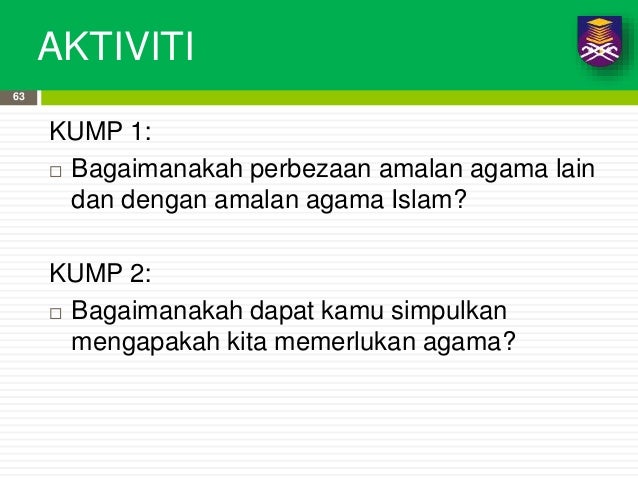 AKTIVITI

63

KUMP 1:

□ Bagaimanakah perbezaan amalan agama lain dan dengan amalan agama Islam?

KUMP 2:

□ Bagaimanakah dapat kamu simpulkan mengapakah kita memerlukan agama?